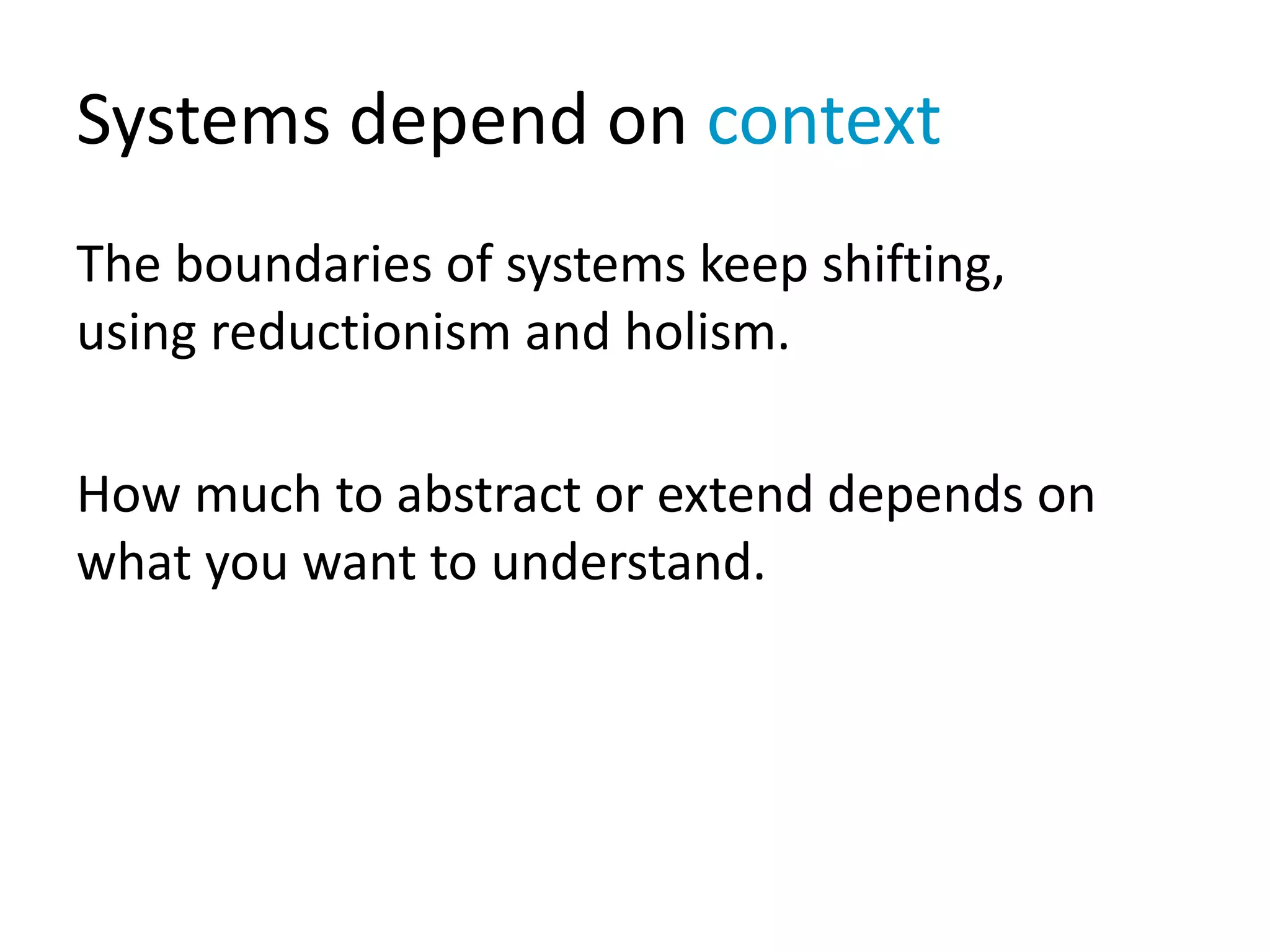 Systems depend on context

The boundaries of systems keep shifting, using reductionism and holism.

How much to abstract or extend depends on what you want to understand.